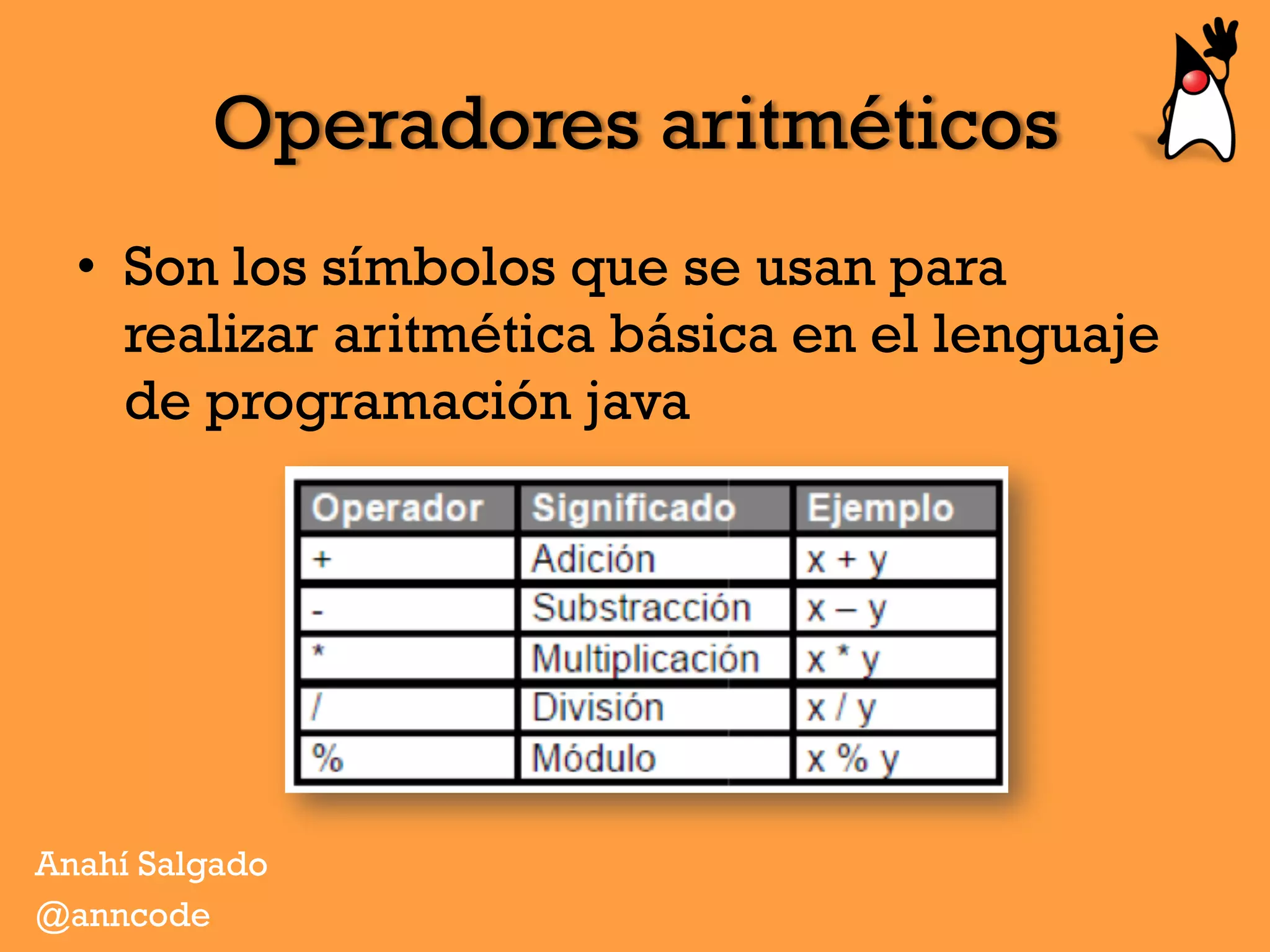 Operadores aritméticos

• Son los símbolos que se usan para realizar aritmética básica en el lenguaje de programación java

| Operador | Significado | Ejemplo |
|---|---|---|
| + | Adición | x + y |
| - | Substracción | x – y |
| * | Multiplicación | x * y |
| / | División | x / y |
| % | Módulo | x % y |

Anahí Salgado
@anncode